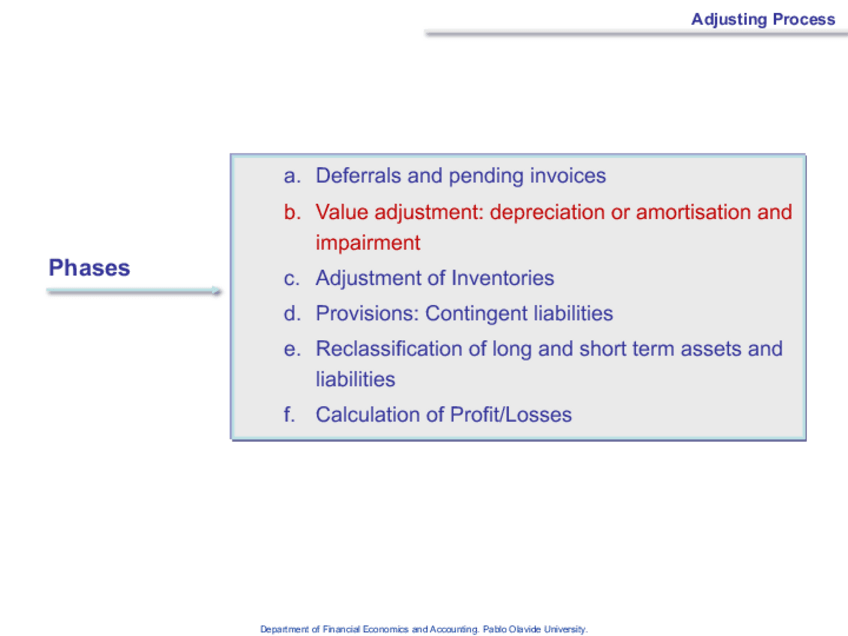 Adjusting Process

Phases

a. Deferrals and pending invoices
b. Value adjustment: depreciation or amortisation and impairment
c. Adjustment of Inventories
d. Provisions: Contingent liabilities
e. Reclassification of long and short term assets and liabilities
f. Calculation of Profit/Losses

Department of Financial Economics and Accounting. Pablo Olavide University.